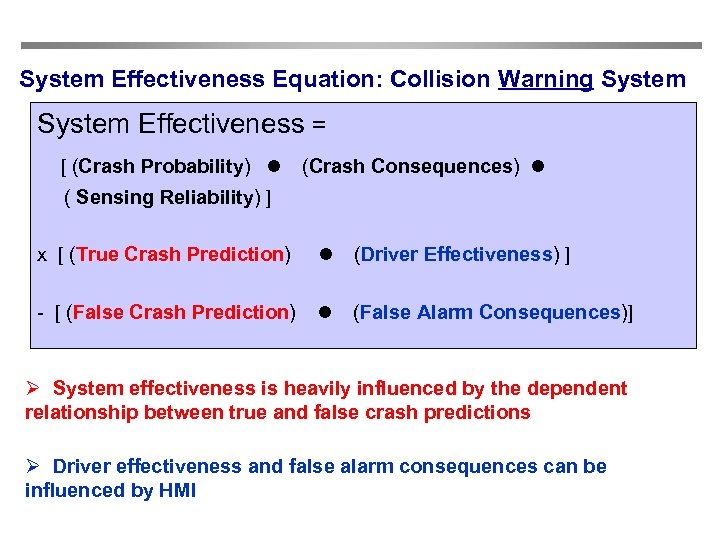 System Effectiveness Equation: Collision Warning System

System Effectiveness =

[ (Crash Probability) ● (Crash Consequences) ●
( Sensing Reliability) ]

x [ (True Crash Prediction) ● (Driver Effectiveness) ]

- [ (False Crash Prediction) ● (False Alarm Consequences)]

➢ System effectiveness is heavily influenced by the dependent relationship between true and false crash predictions

➢ Driver effectiveness and false alarm consequences can be influenced by HMI